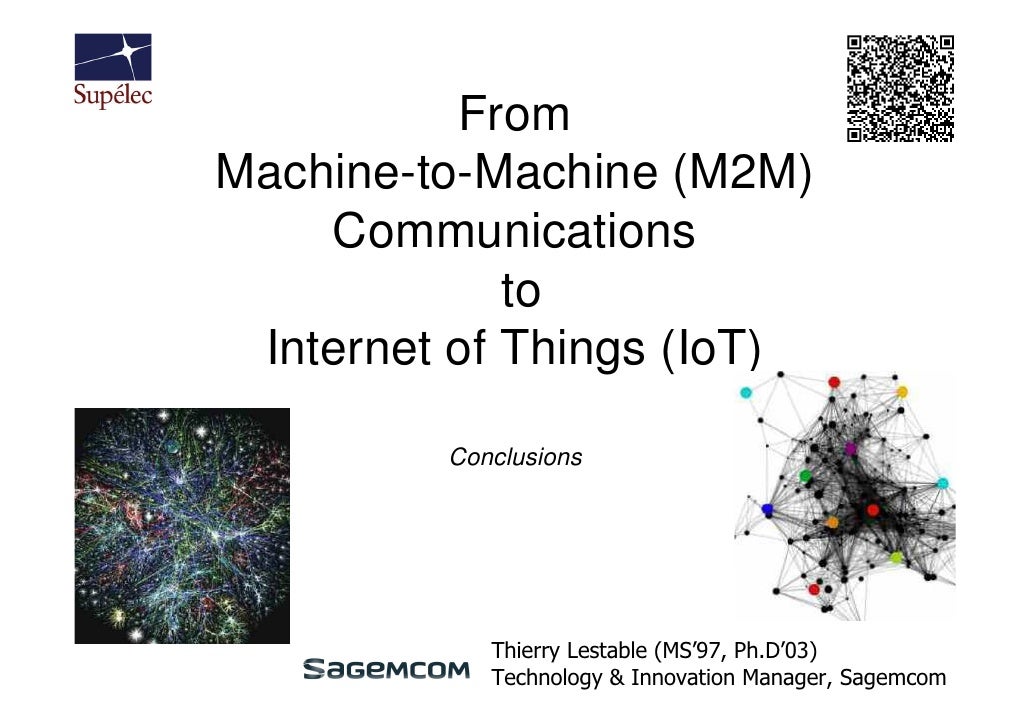 Supélec

From
Machine-to-Machine (M2M)
Communications
to
Internet of Things (IoT)

Conclusions

SAGEMCOM

Thierry Lestable (MS'97, Ph.D'03)
Technology & Innovation Manager, Sagemcom